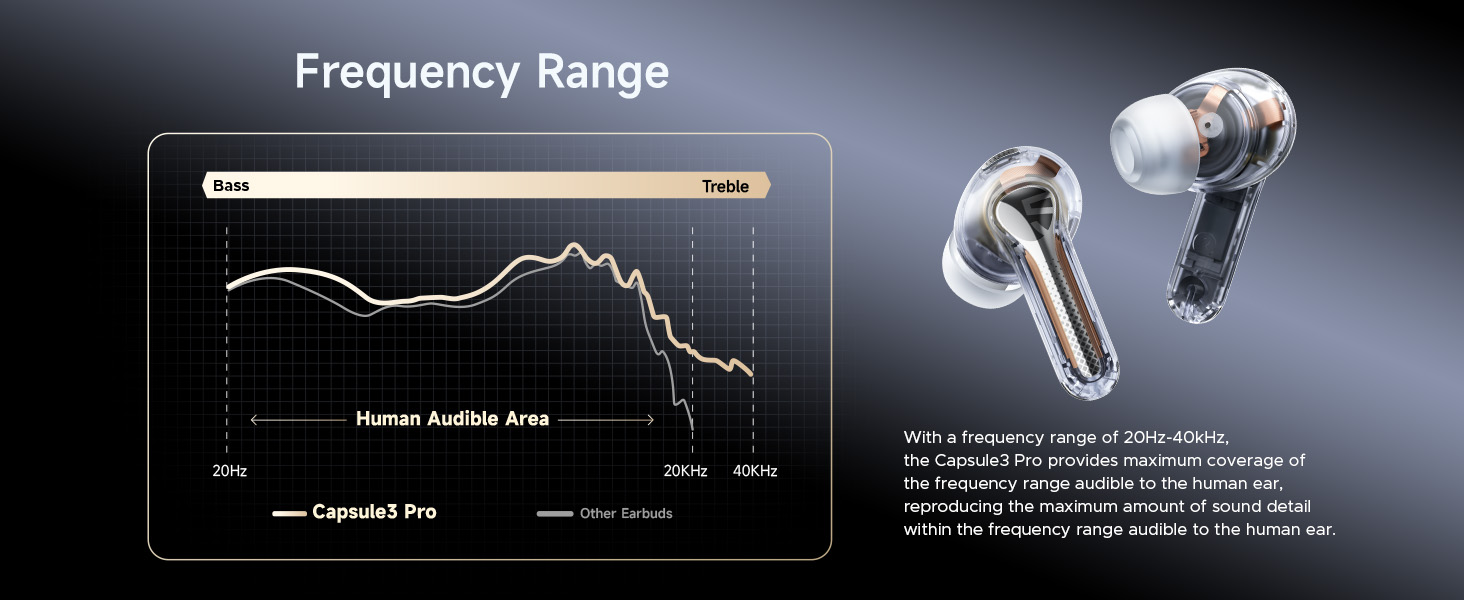 Frequency Range

Bass

Treble

Human Audible Area

20Hz

20KHz

40KHz

Capsule3 Pro

Other Earbuds

With a frequency range of 20Hz-40kHz, the Capsule3 Pro provides maximum coverage of the frequency range audible to the human ear, reproducing the maximum amount of sound detail within the frequency range audible to the human ear.